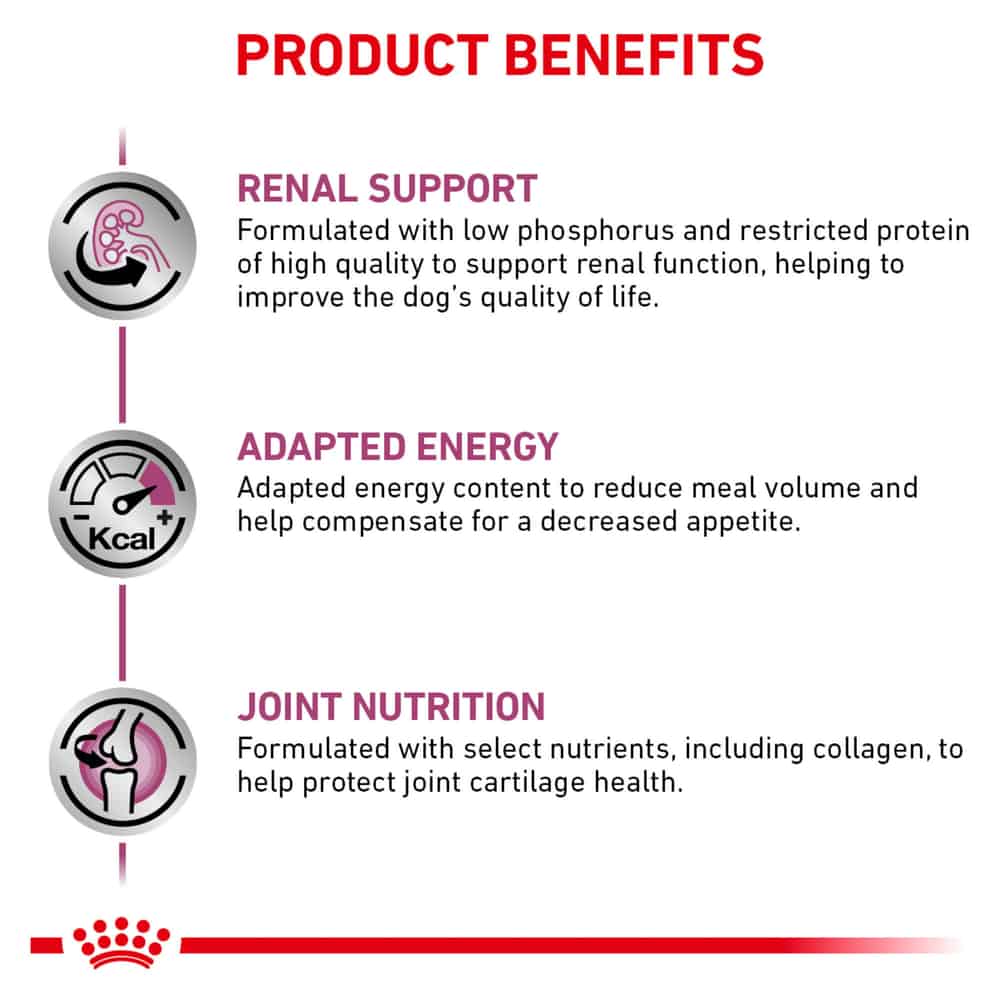 PRODUCT BENEFITS

RENAL SUPPORT
Formulated with low phosphorus and restricted protein of high quality to support renal function, helping to improve the dog's quality of life.

- Kcal +

ADAPTED ENERGY
Adapted energy content to reduce meal volume and help compensate for a decreased appetite.

JOINT NUTRITION
Formulated with select nutrients, including collagen, to help protect joint cartilage health.